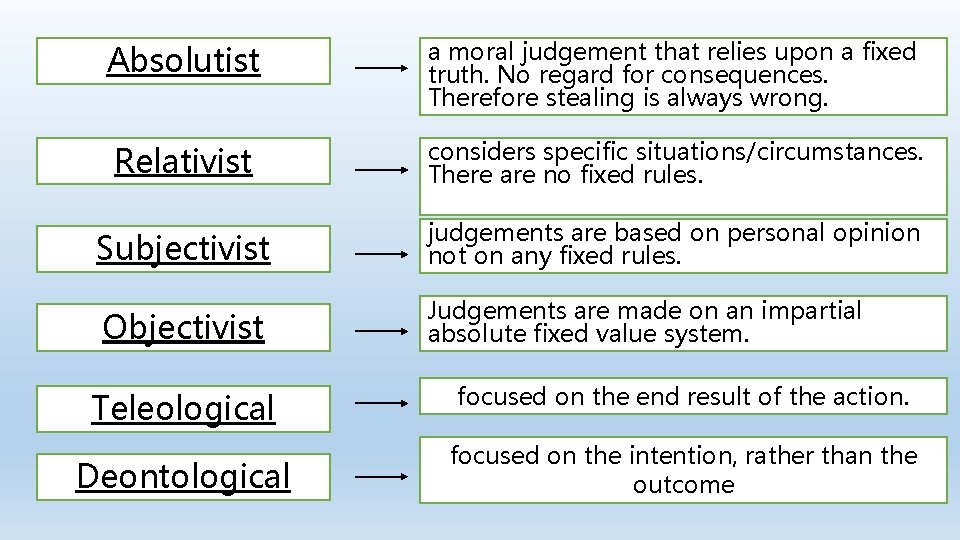 Absolutist

a moral judgement that relies upon a fixed truth. No regard for consequences. Therefore stealing is always wrong.

Relativist

considers specific situations/circumstances. There are no fixed rules.

Subjectivist

judgements are based on personal opinion not on any fixed rules.

Objectivist

Judgements are made on an impartial absolute fixed value system.

Teleological

focused on the end result of the action.

Deontological

focused on the intention, rather than the outcome